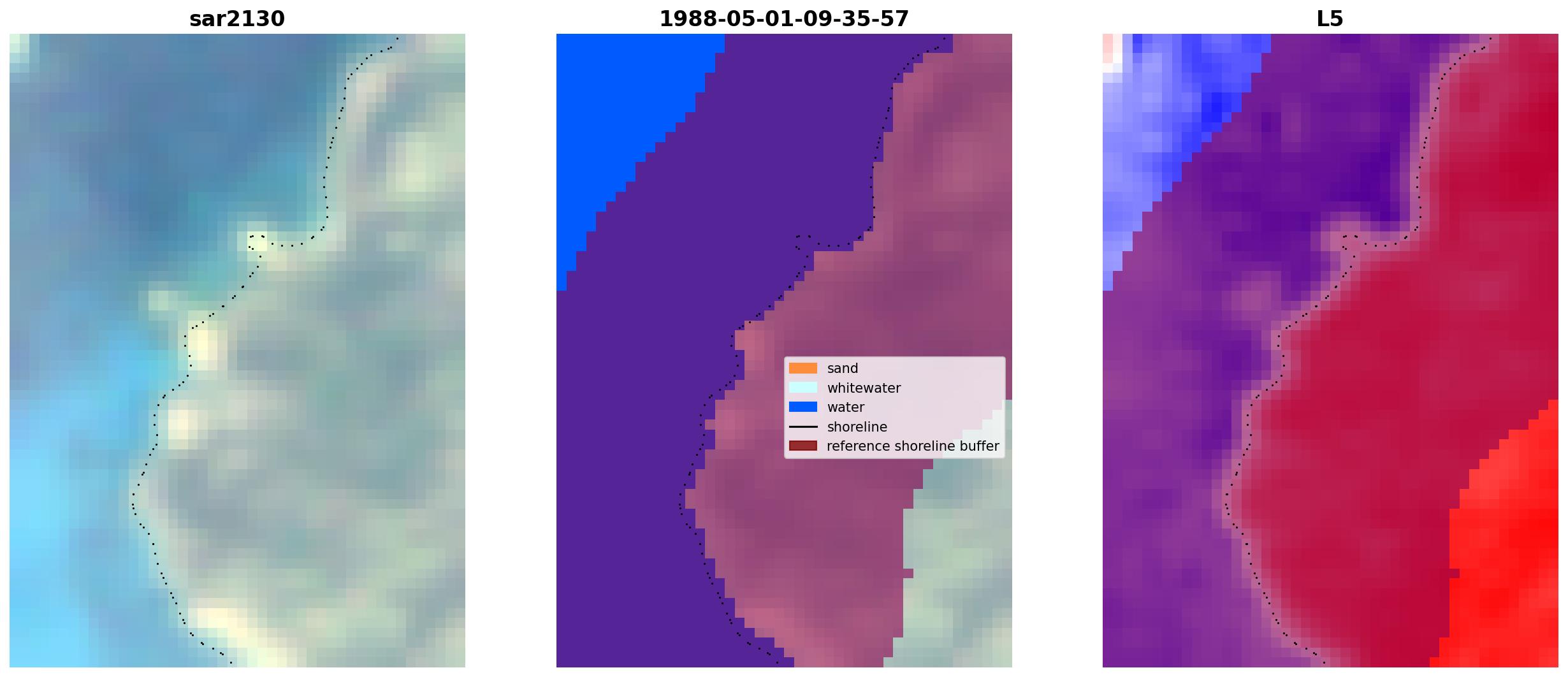 sar2130

1988-05-01-09-35-57

sand
whitewater
water
shoreline
reference shoreline buffer

L5